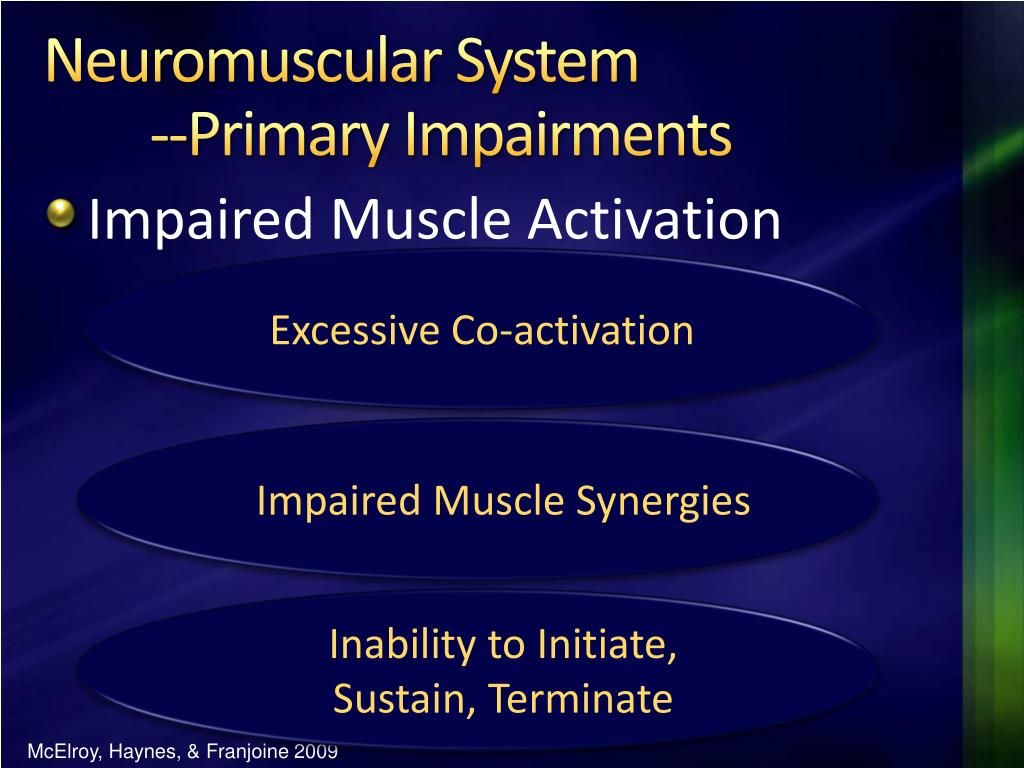 Neuromuscular System
--Primary Impairments

Impaired Muscle Activation

Excessive Co-activation

Impaired Muscle Synergies

Inability to Initiate,
Sustain, Terminate

McElroy, Haynes, & Franjoine 2009